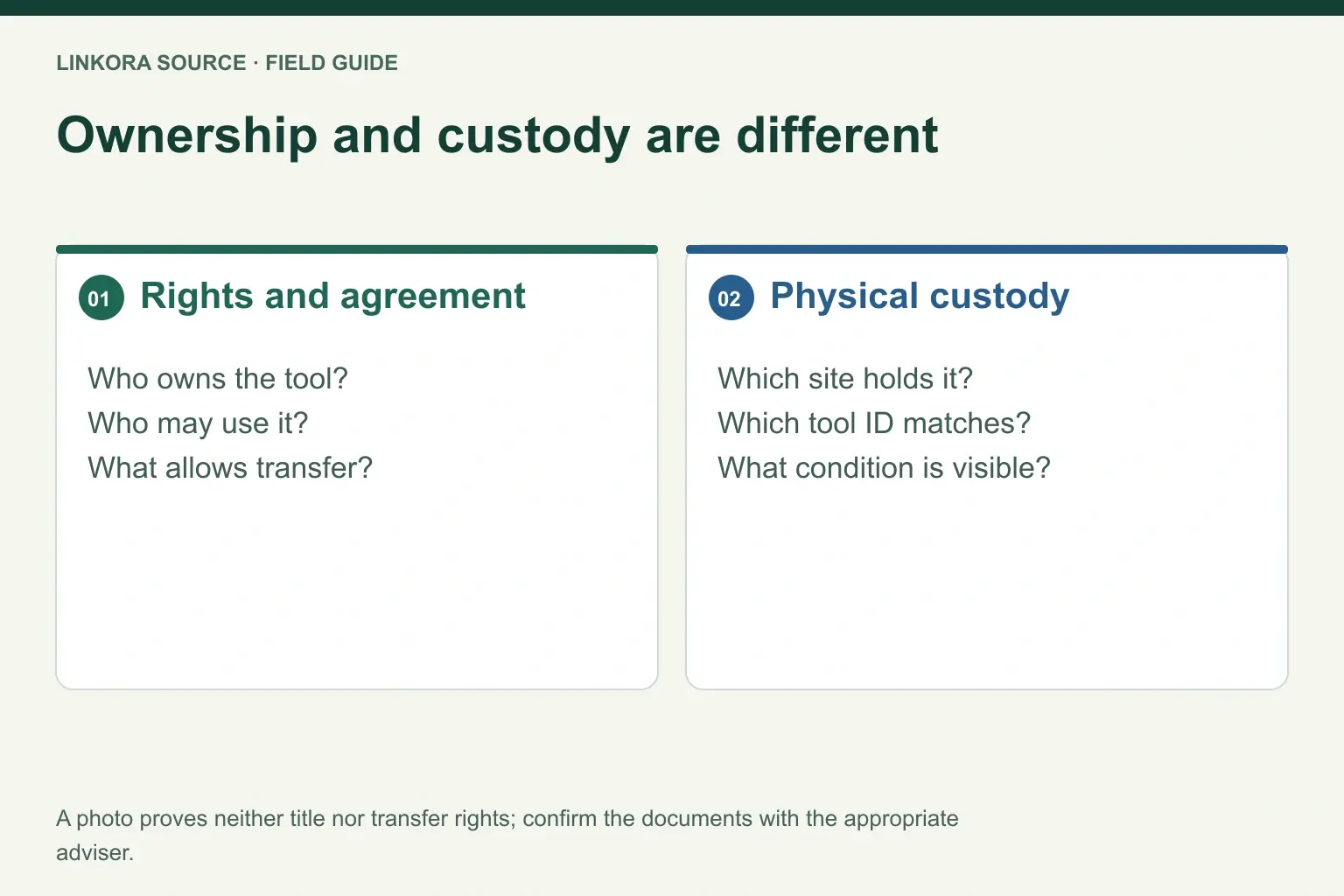 LINKORA SOURCE · FIELD GUIDE

Ownership and custody are different

01 Rights and agreement

Who owns the tool?
Who may use it?
What allows transfer?

02 Physical custody

Which site holds it?
Which tool ID matches?
What condition is visible?

A photo proves neither title nor transfer rights; confirm the documents with the appropriate adviser.